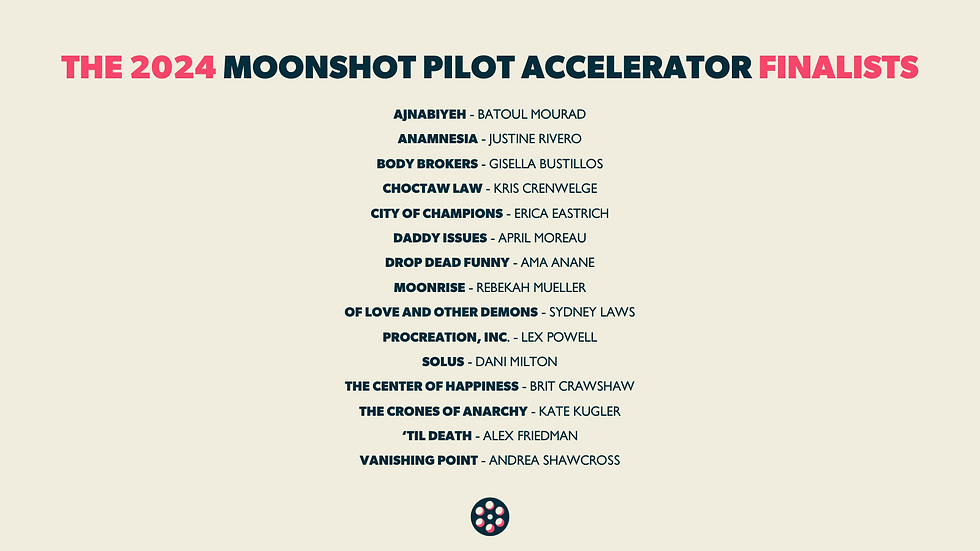 THE 2024 MOONSHOT PILOT ACCELERATOR FINALISTS

AJNABIYEH - BATOUL MOURAD
ANAMNESIA - JUSTINE RIVERO
BODY BROKERS - GISELLA BUSTILLOS
CHOCTAW LAW - KRIS CRENWELGE
CITY OF CHAMPIONS - ERICA EASTRICH
DADDY ISSUES - APRIL MOREAU
DROP DEAD FUNNY - AMA ANANE
MOONRISE - REBEKAH MUELLER
OF LOVE AND OTHER DEMONS - SYDNEY LAWS
PROCREATION, INC. - LEX POWELL
SOLUS - DANI MILTON
THE CENTER OF HAPPINESS - BRIT CRAWSHAW
THE CRONES OF ANARCHY - KATE KUGLER
'TIL DEATH - ALEX FRIEDMAN
VANISHING POINT - ANDREA SHAWCROSS